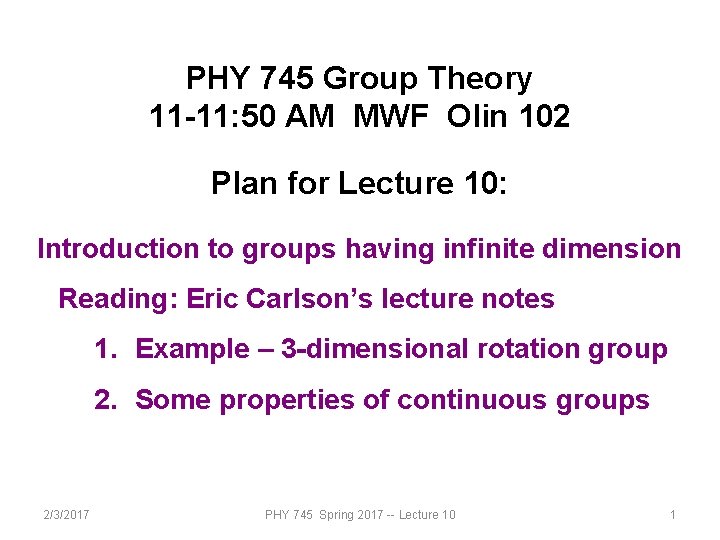 PHY 745 Group Theory
11-11:50 AM MWF Olin 102

Plan for Lecture 10:

Introduction to groups having infinite dimension

Reading: Eric Carlson's lecture notes

1. Example – 3-dimensional rotation group

2. Some properties of continuous groups

2/3/2017 PHY 745 Spring 2017 -- Lecture 10 1